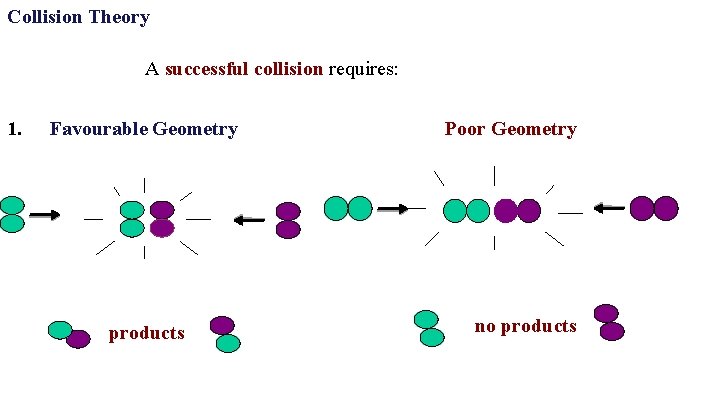 Collision Theory

A successful collision requires:

1. Favourable Geometry

Poor Geometry

products

no products